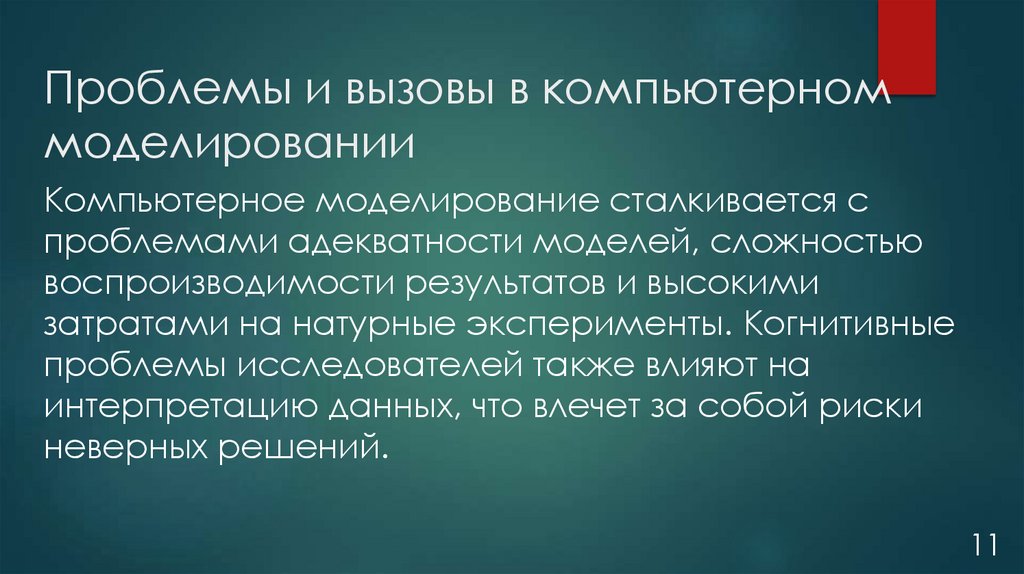 Проблемы и вызовы в компьютерном моделировании

Компьютерное моделирование сталкивается с проблемами адекватности моделей, сложностью воспроизводимости результатов и высокими затратами на натурные эксперименты. Когнитивные проблемы исследователей также влияют на интерпретацию данных, что влечет за собой риски неверных решений.

11